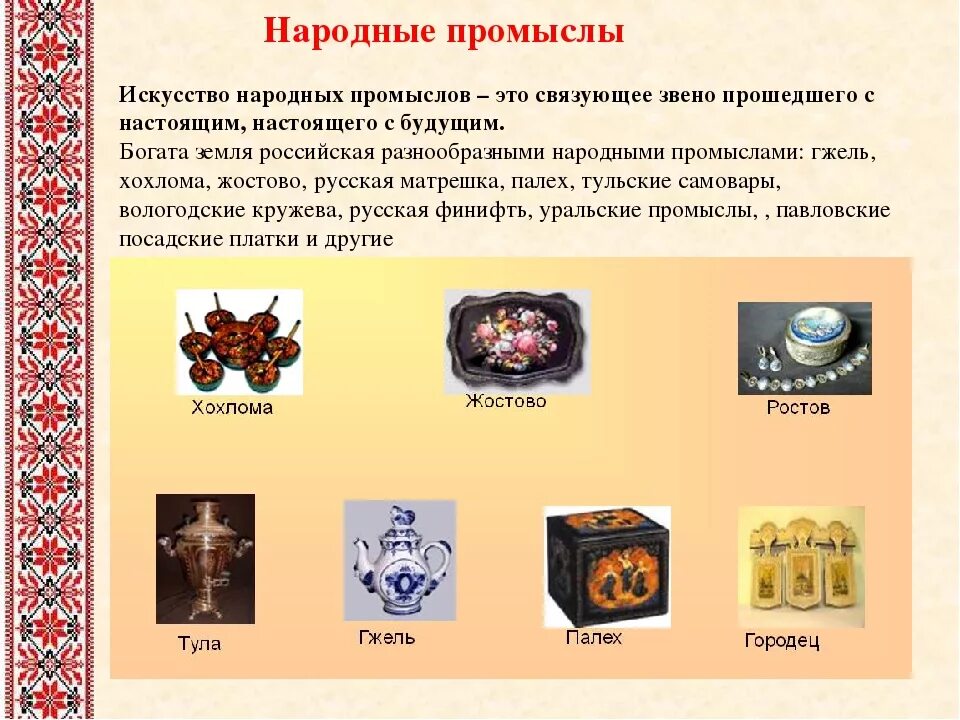 Народные промыслы

Искусство народных промыслов – это связующее звено прошедшего с настоящим, настоящего с будущим.
Богата земля российская разнообразными народными промыслами: гжель, хохлома, жостово, русская матрешка, палех, тульские самовары, вологодские кружева, русская финифть, уральские промыслы, , павловские посадские платки и другие

Хохлома

Жостово

Ростов

Тула

Гжель

Палех

Городец